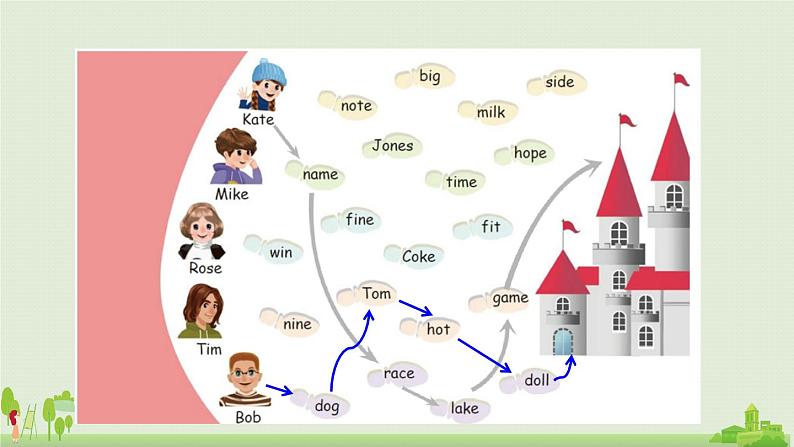 Kate
Mike
Rose
Tim
Bob

big
side
note
milk
Jones
hope
name
time
fine
fit
win
Coke
Tom
game
nine
hot
race
doll
dog
lake